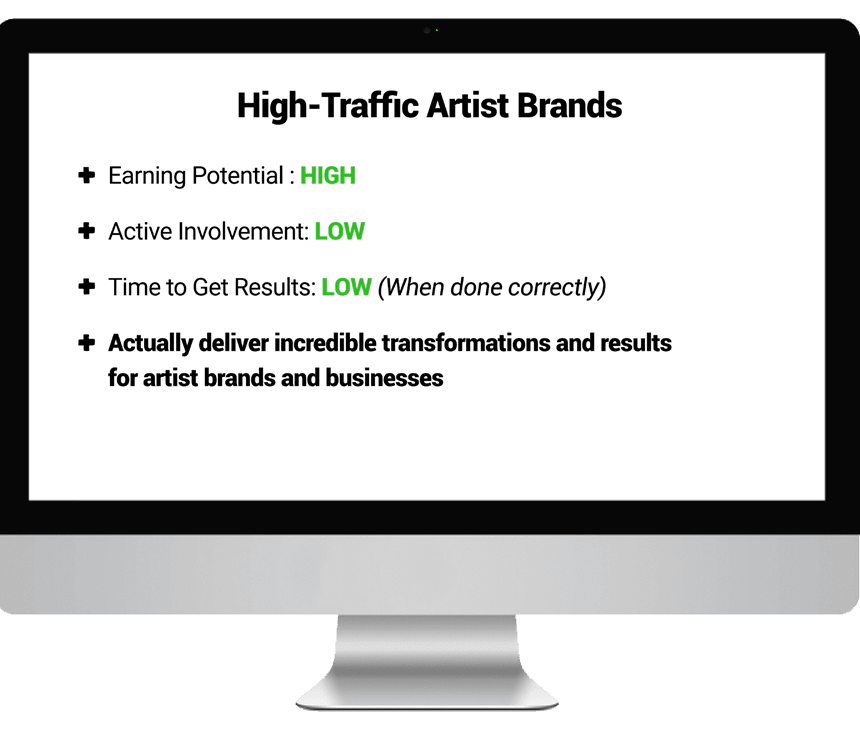 High-Traffic Artist Brands

✚ Earning Potential : HIGH

✚ Active Involvement: LOW

✚ Time to Get Results: LOW (When done correctly)

✚ Actually deliver incredible transformations and results for artist brands and businesses